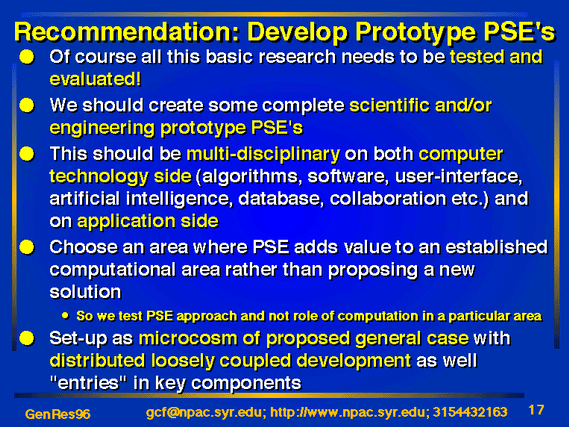 Recommendation: Develop Prototype PSE's

Of course all this basic research needs to be tested and evaluated!

We should create some complete scientific and/or engineering prototype PSE's

This should be multi-disciplinary on both computer technology side (algorithms, software, user-interface, artificial intelligence, database, collaboration etc.) and on application side

Choose an area where PSE adds value to an established computational area rather than proposing a new solution

So we test PSE approach and not role of computation in a particular area

Set-up as microcosm of proposed general case with distributed loosely coupled development as well "entries" in key components

GenRes96 gcf@npac.syr.edu; http://www.npac.syr.edu; 3154432163 17